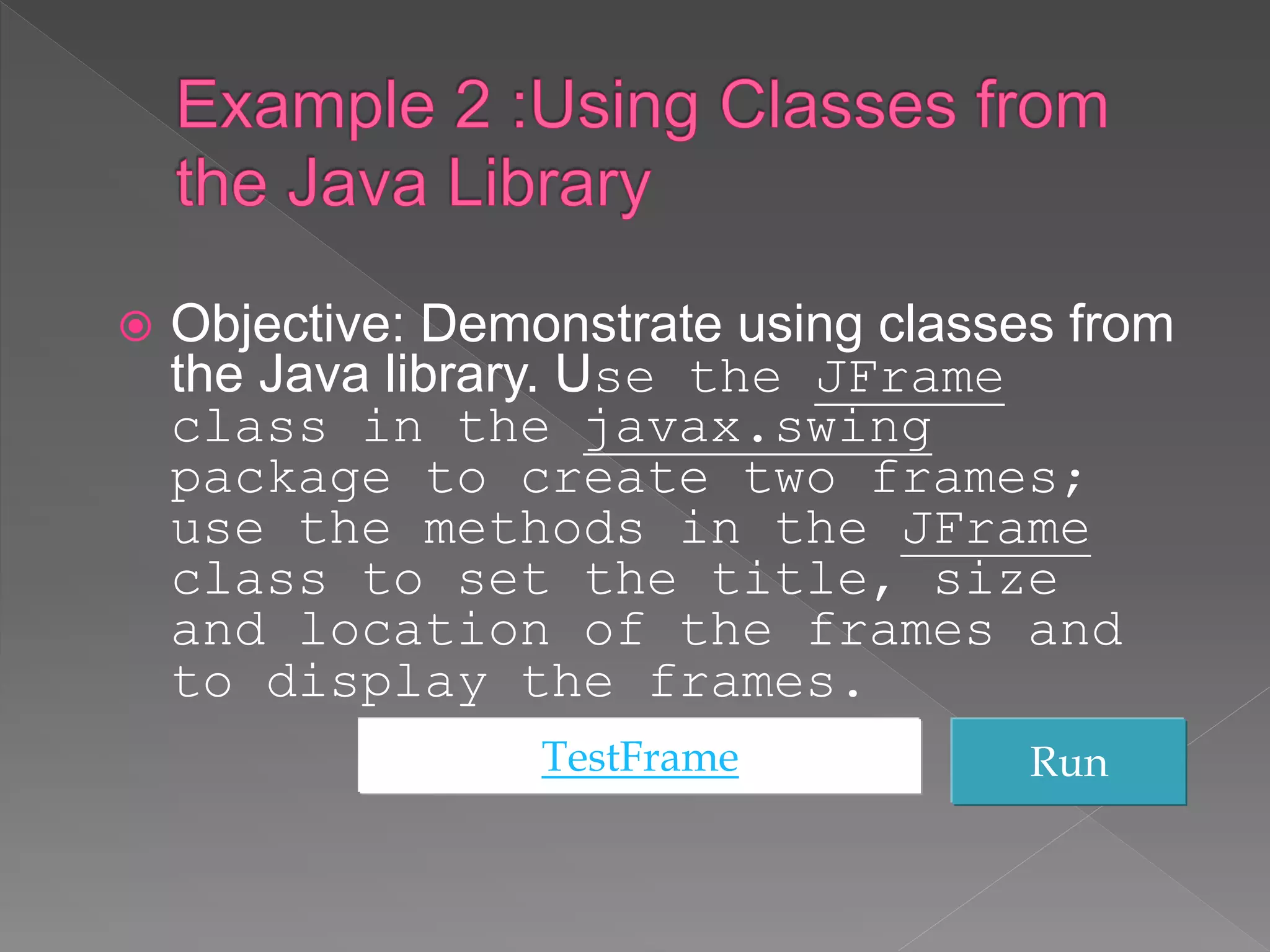 Example 2 :Using Classes from the Java Library

Objective: Demonstrate using classes from the Java library. Use the JFrame class in the javax.swing package to create two frames; use the methods in the JFrame class to set the title, size and location of the frames and to display the frames.

TestFrame

Run